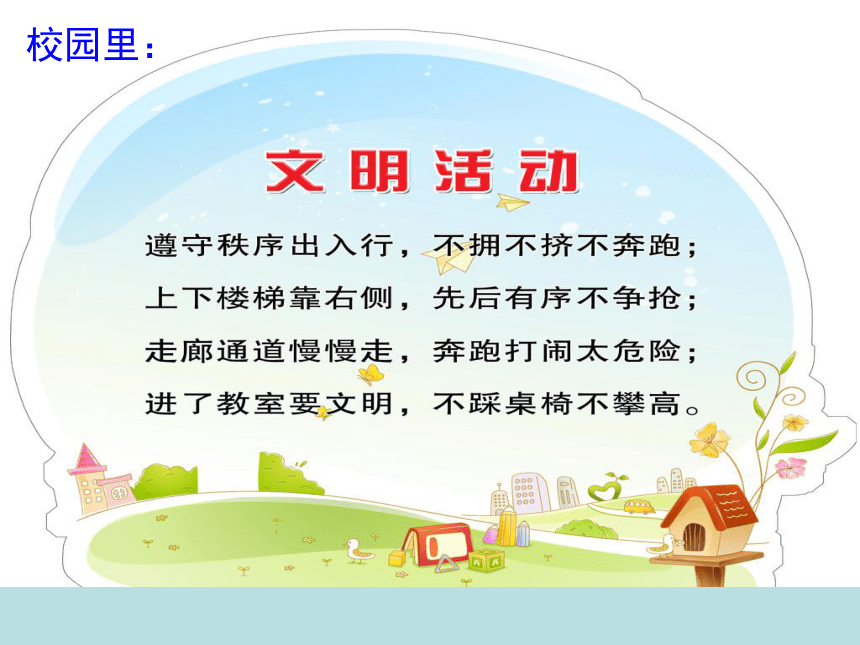 校园里：

文明活动

遵守秩序出入行，不拥不挤不奔跑；
上下楼梯靠右侧，先后有序不争抢；
走廊通道慢慢走，奔跑打闹太危险；
进了教室要文明，不踩桌椅不攀高。